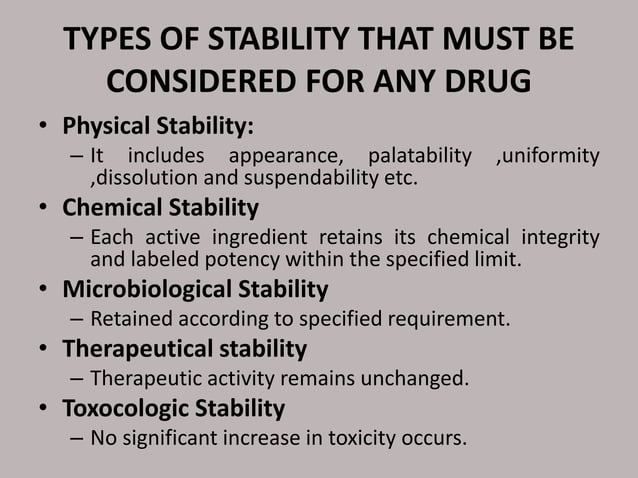 TYPES OF STABILITY THAT MUST BE CONSIDERED FOR ANY DRUG

• Physical Stability:
– It includes appearance, palatability ,uniformity ,dissolution and suspendability etc.

• Chemical Stability
– Each active ingredient retains its chemical integrity and labeled potency within the specified limit.

• Microbiological Stability
– Retained according to specified requirement.

• Therapeutical stability
– Therapeutic activity remains unchanged.

• Toxocologic Stability
– No significant increase in toxicity occurs.